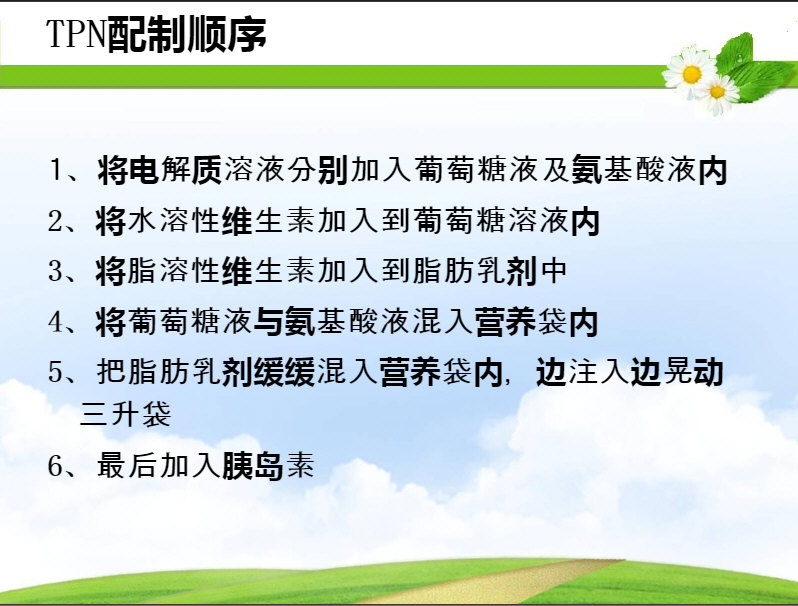 TPN配制顺序

1、将电解质溶液分别加入葡萄糖液及氨基酸液内

2、将水溶性维生素加入到葡萄糖溶液内

3、将脂溶性维生素加入到脂肪乳剂中

4、将葡萄糖液与氨基酸液混入营养袋内

5、把脂肪乳剂缓缓混入营养袋内，边注入边晃动三升袋

6、最后加入胰岛素